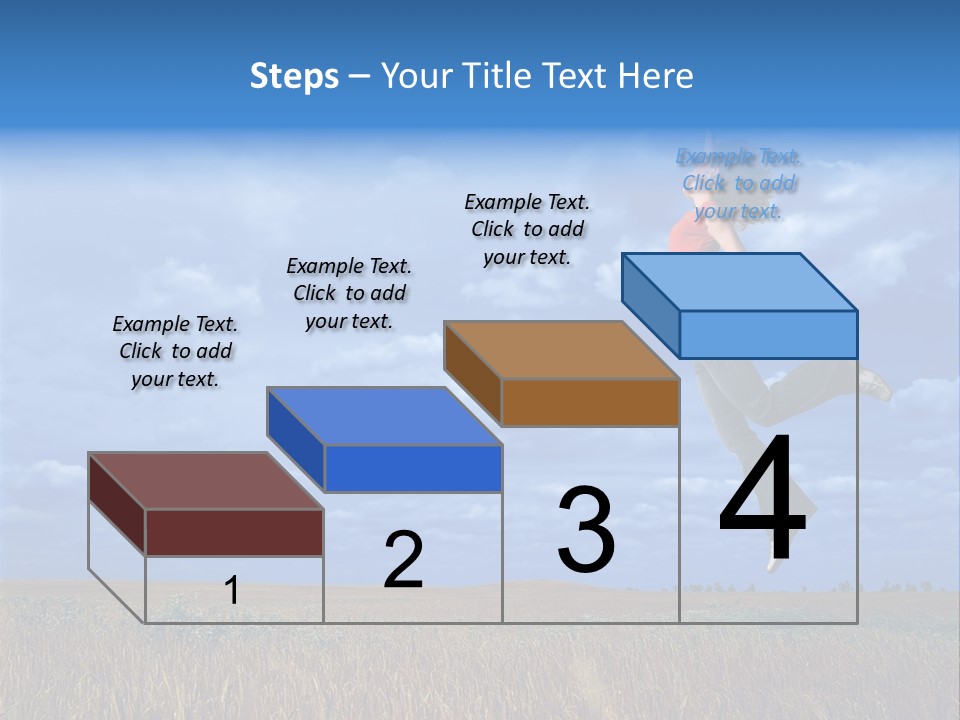 Steps – Your Title Text Here

Example Text. Click to add your text.

Example Text. Click to add your text.

Example Text. Click to add your text.

Example Text. Click to add your text.

1

2

3

4